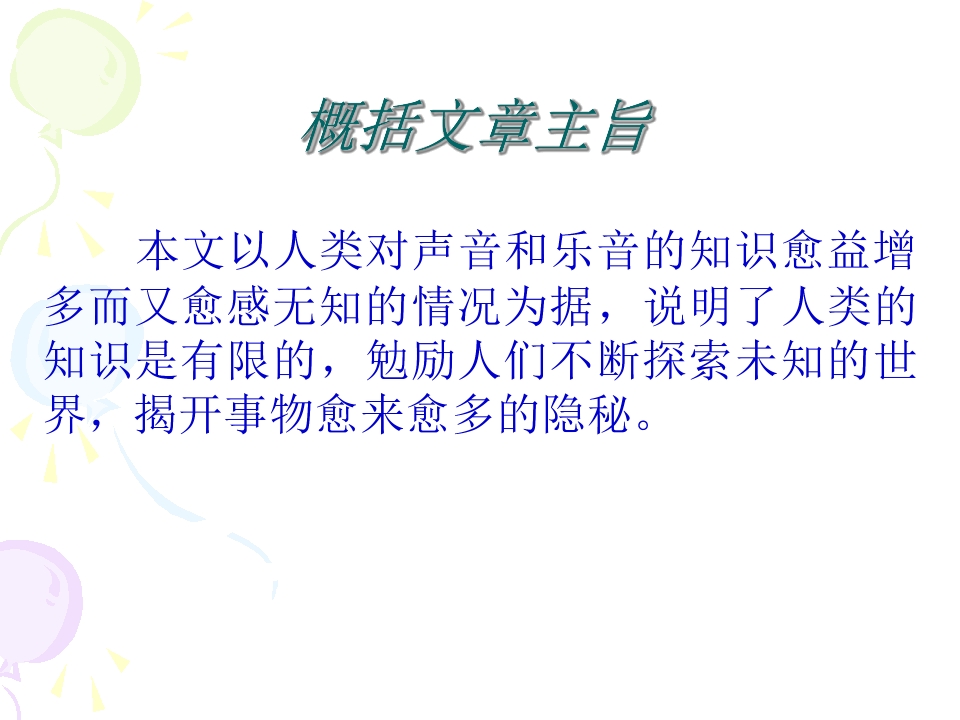 概括文章主旨

本文以人类对声音和乐音的知识愈益增多而又愈感无知的情况为据，说明了人类的知识是有限的，勉励人们不断探索未知的世界，揭开事物愈来愈多的隐秘。